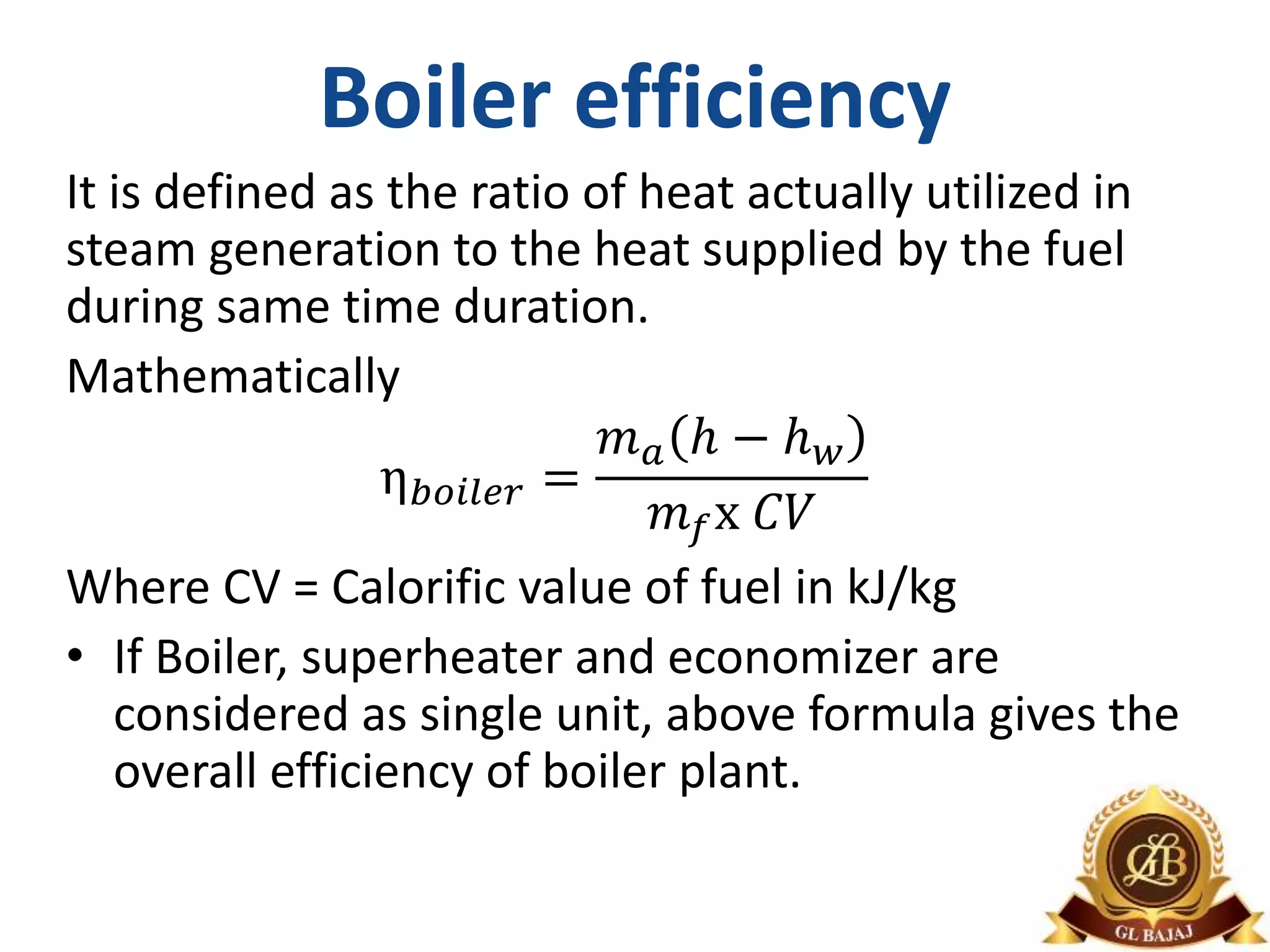 Boiler efficiency

It is defined as the ratio of heat actually utilized in steam generation to the heat supplied by the fuel during same time duration.

Mathematically

$\eta_{boiler} = \frac{m_a(h - h_w)}{m_f \text{x } CV}$

Where CV = Calorific value of fuel in kJ/kg

• If Boiler, superheater and economizer are considered as single unit, above formula gives the overall efficiency of boiler plant.

GLB
GL BAJAJ